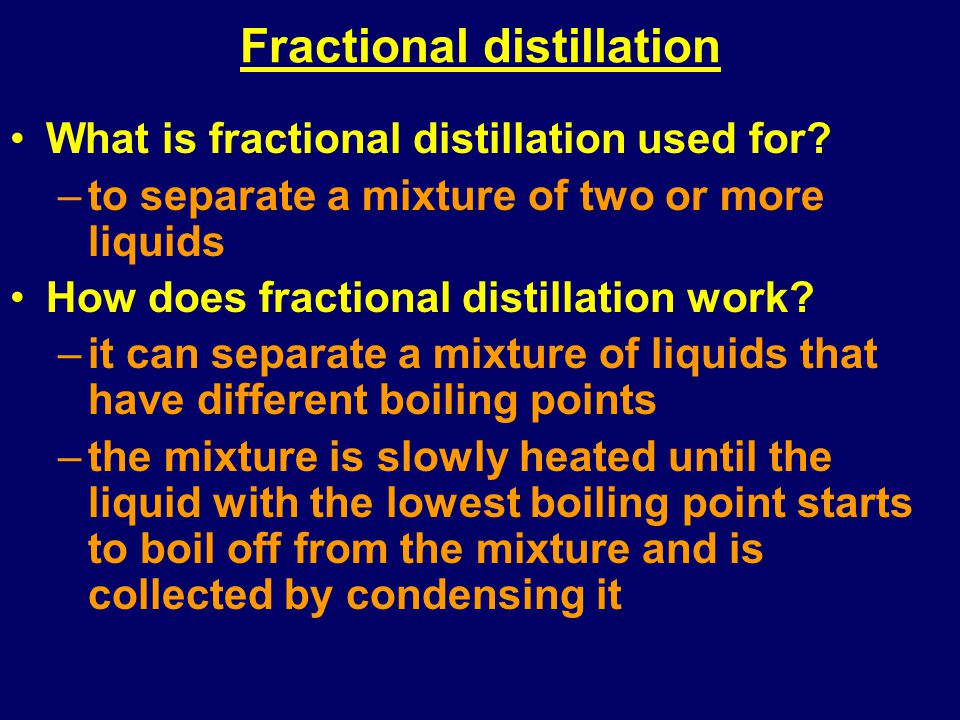 Fractional distillation

• What is fractional distillation used for?
– to separate a mixture of two or more liquids

• How does fractional distillation work?
– it can separate a mixture of liquids that have different boiling points
– the mixture is slowly heated until the liquid with the lowest boiling point starts to boil off from the mixture and is collected by condensing it